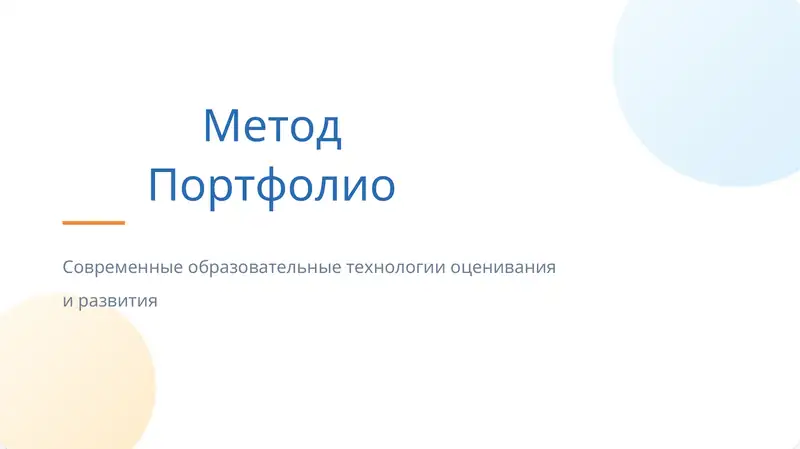 Метод
Портфолио

Современные образовательные технологии оценивания и развития